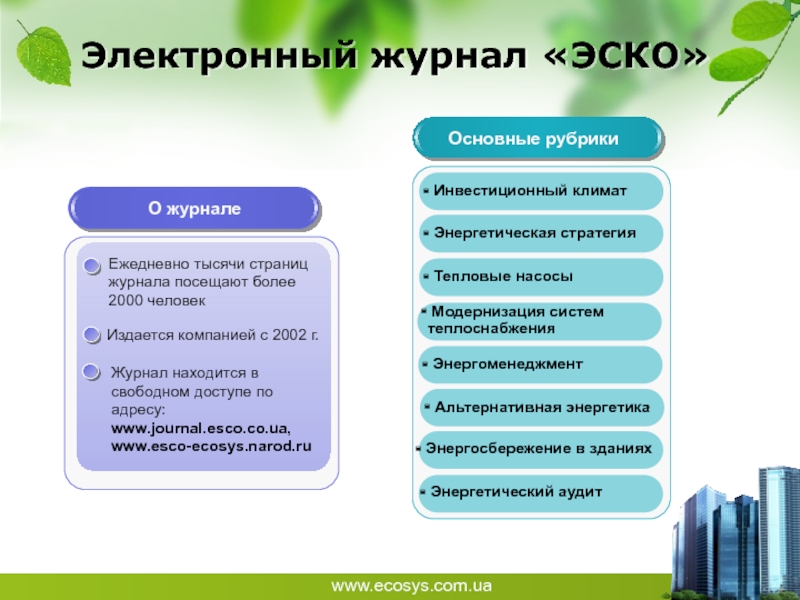 Электронный журнал «ЭСКО»

О журнале

Ежедневно тысячи страниц журнала посещают более 2000 человек

Издается компанией с 2002 г.

Журнал находится в свободном доступе по адресу: www.journal.esco.co.ua, www.esco-ecosys.narod.ru

Основные рубрики

- Инвестиционный климат
- Энергетическая стратегия
- Тепловые насосы
- Модернизация систем теплоснабжения
- Энергоменеджмент
- Альтернативная энергетика
- Энергосбережение в зданиях
- Энергетический аудит

www.ecosys.com.ua